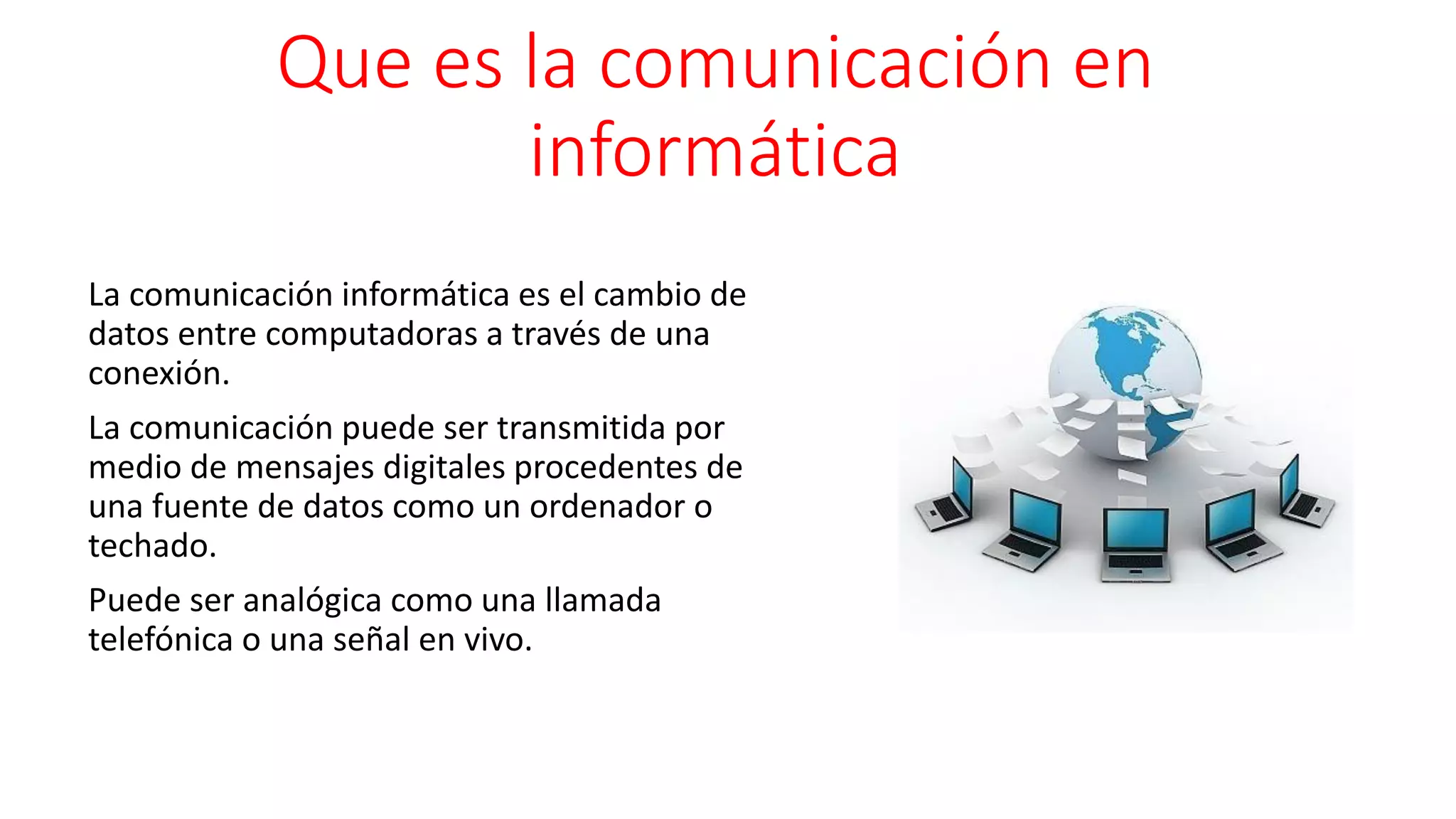 Que es la comunicación en informática

La comunicación informática es el cambio de datos entre computadoras a través de una conexión.

La comunicación puede ser transmitida por medio de mensajes digitales procedentes de una fuente de datos como un ordenador o techado.

Puede ser analógica como una llamada telefónica o una señal en vivo.